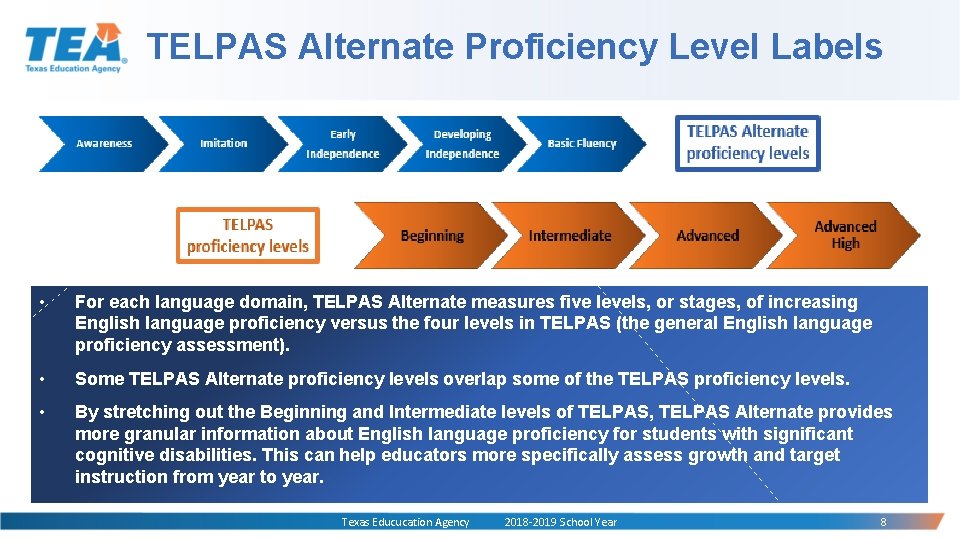 TEA
Texas Education Agency

TELPAS Alternate Proficiency Level Labels

Awareness

Imitation

Early Independence

Developing Independence

Basic Fluency

TELPAS Alternate proficiency levels

TELPAS proficiency levels

Beginning

Intermediate

Advanced

Advanced High

• For each language domain, TELPAS Alternate measures five levels, or stages, of increasing English language proficiency versus the four levels in TELPAS (the general English language proficiency assessment).

• Some TELPAS Alternate proficiency levels overlap some of the TELPAS proficiency levels.

• By stretching out the Beginning and Intermediate levels of TELPAS, TELPAS Alternate provides more granular information about English language proficiency for students with significant cognitive disabilities. This can help educators more specifically assess growth and target instruction from year to year.

Texas Educucation Agency 2018-2019 School Year 8